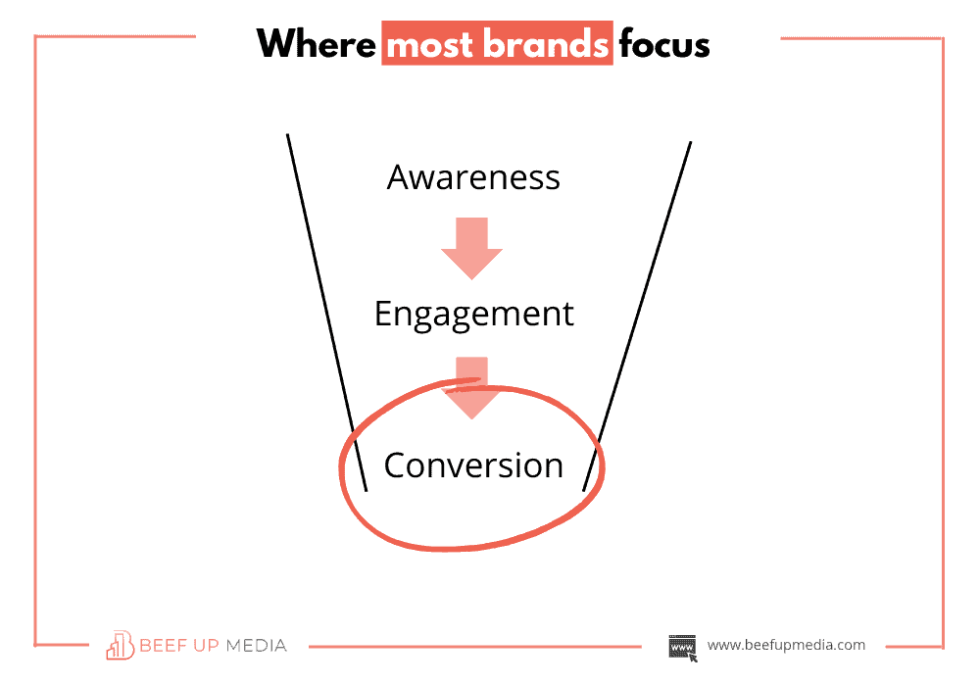 Where most brands focus

Awareness

Engagement

Conversion

BEEF UP MEDIA

www

www.beefupmedia.com